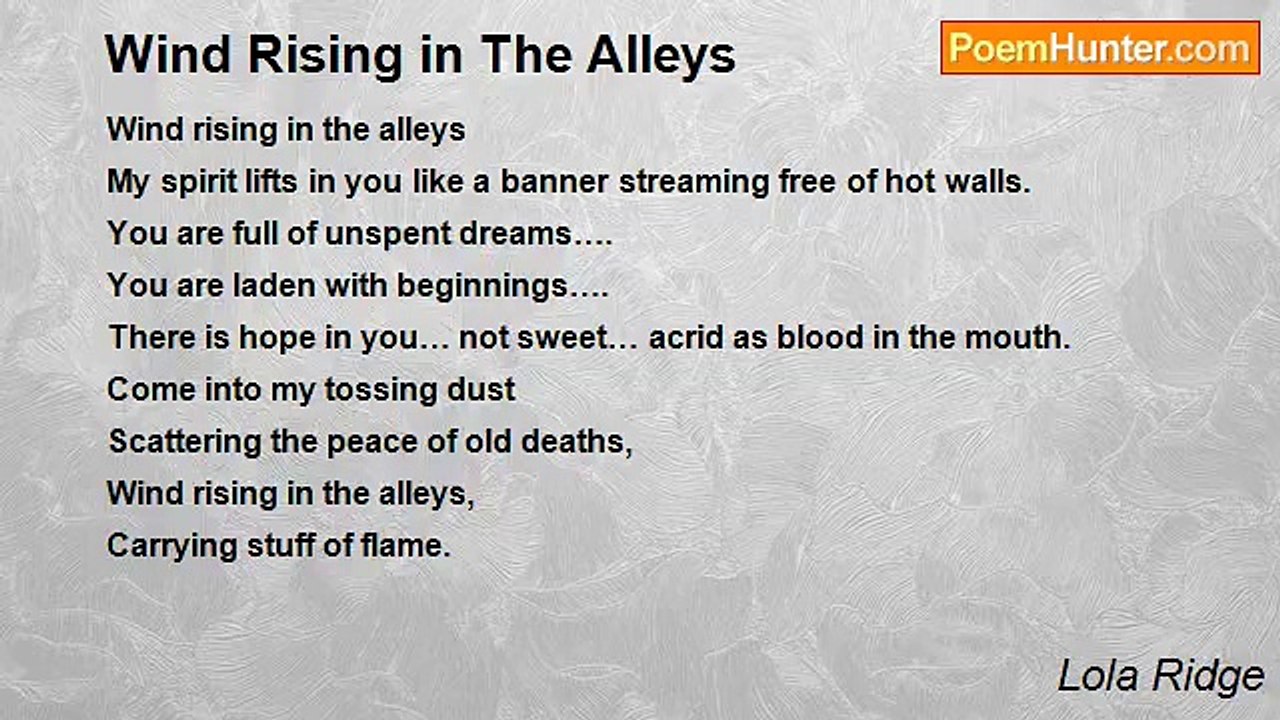 Wind Rising in The Alleys

PoemHunter.com

Wind rising in the alleys
My spirit lifts in you like a banner streaming free of hot walls.
You are full of unspent dreams….
You are laden with beginnings….
There is hope in you… not sweet… acrid as blood in the mouth.
Come into my tossing dust
Scattering the peace of old deaths,
Wind rising in the alleys,
Carrying stuff of flame.

Lola Ridge